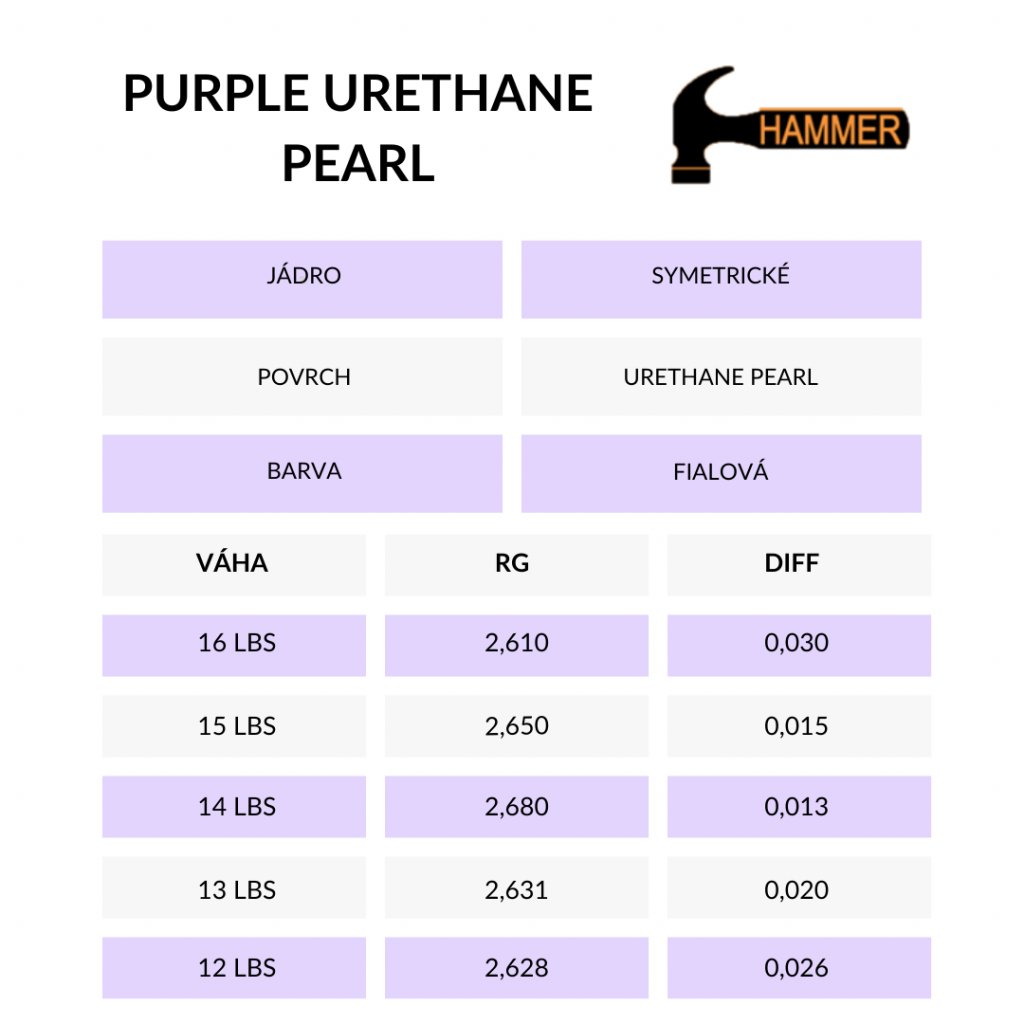 PURPLE URETHANE PEARL

HAMMER

| JÁDRO | SYMETRICKÉ |
|---|---|
| POVRCH | URETHANE PEARL |
| BARVA | FIALOVÁ |

| VÁHA | RG | DIFF |
|---|---|---|
| 16 LBS | 2,610 | 0,030 |
| 15 LBS | 2,650 | 0,015 |
| 14 LBS | 2,680 | 0,013 |
| 13 LBS | 2,631 | 0,020 |
| 12 LBS | 2,628 | 0,026 |